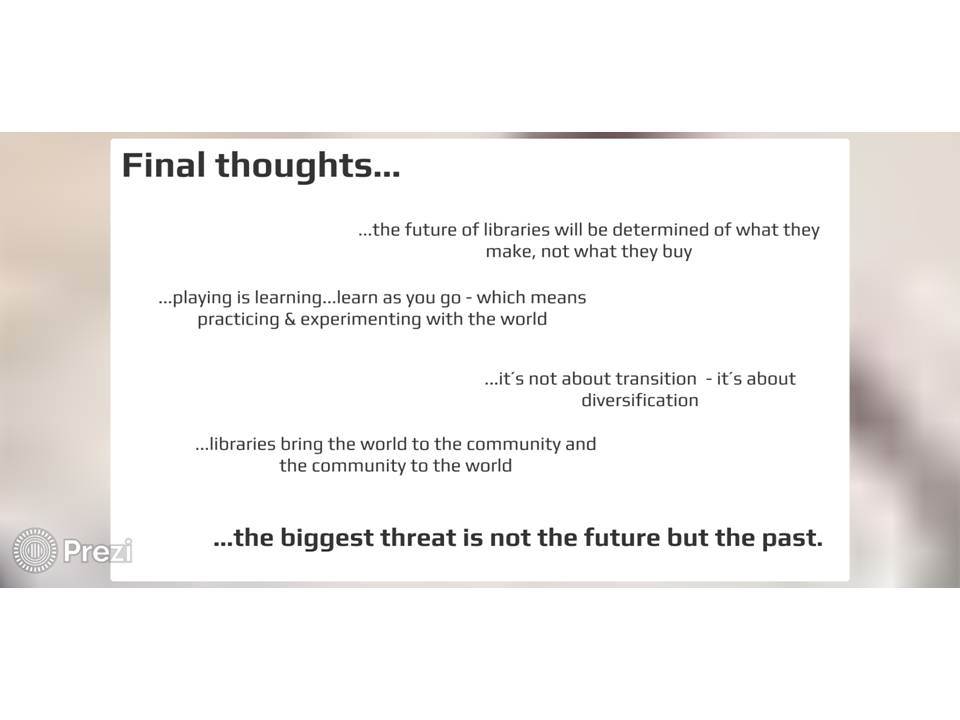 Final thoughts...

...the future of libraries will be determined of what they make, not what they buy

...playing is learning...learn as you go - which means practicing & experimenting with the world

...it´s not about transition - it´s about diversification

...libraries bring the world to the community and the community to the world

...the biggest threat is not the future but the past.

Prezi